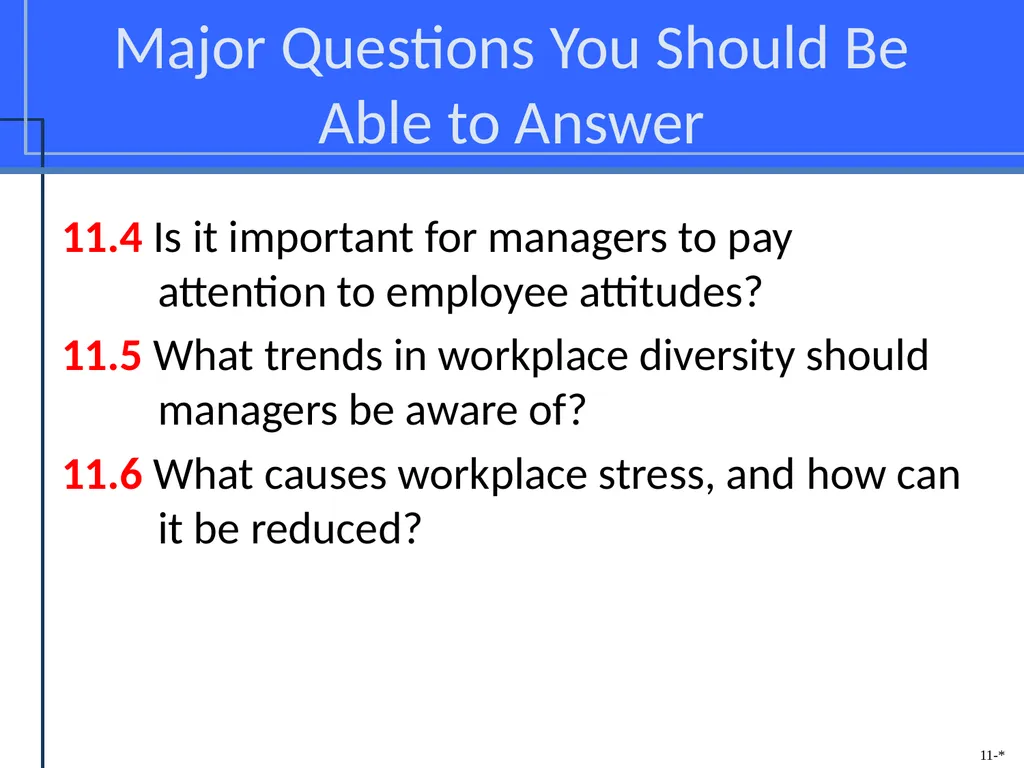 Major Questions You Should Be Able to Answer

11.4 Is it important for managers to pay attention to employee attitudes?

11.5 What trends in workplace diversity should managers be aware of?

11.6 What causes workplace stress, and how can it be reduced?

11-*